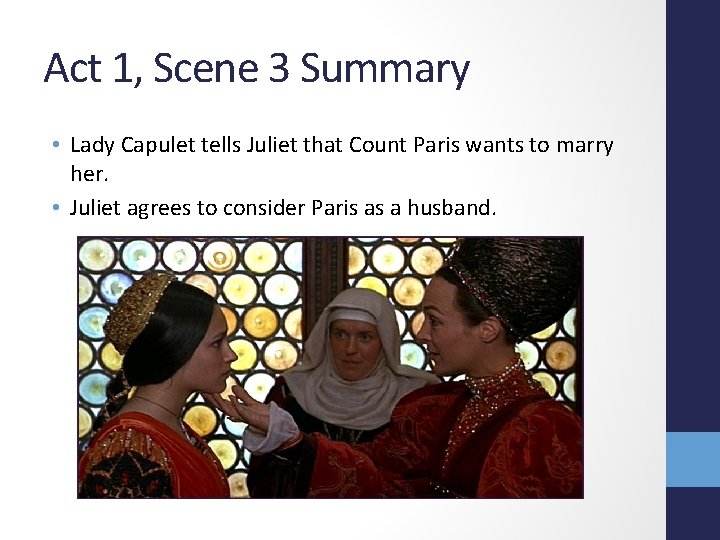 Act 1, Scene 3 Summary

• Lady Capulet tells Juliet that Count Paris wants to marry her.
• Juliet agrees to consider Paris as a husband.